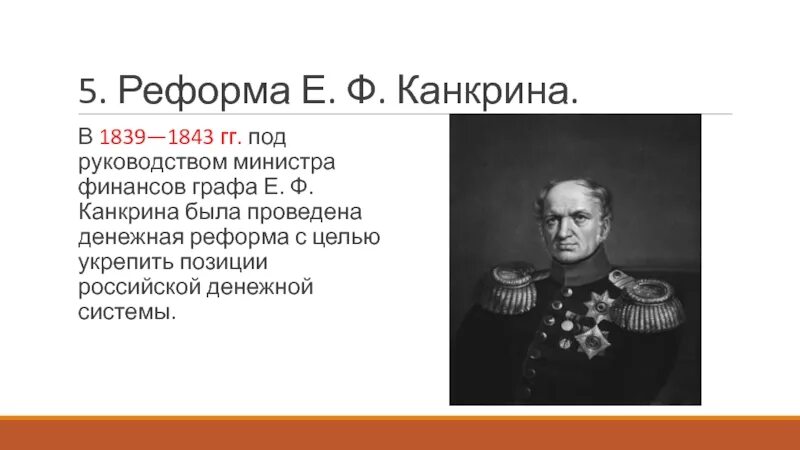 5. Реформа Е. Ф. Канкрина.

В 1839—1843 гг. под руководством министра финансов графа Е. Ф. Канкрина была проведена денежная реформа с целью укрепить позиции российской денежной системы.